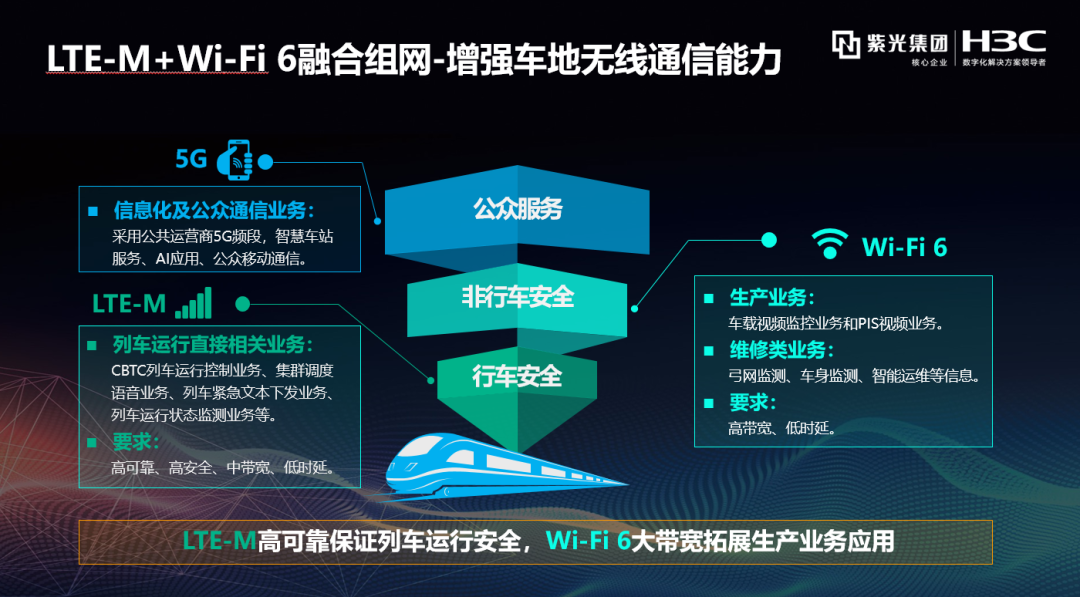 LTE-M+Wi-Fi 6融合组网-增强车地无线通信能力

紫光集团
核心企业

H3C
数字化解决方案领导者

5G

■ 信息化及公众通信业务：
采用公共运营商5G频段，智慧车站服务、AI应用、公众移动通信。

LTE-M

■ 列车运行直接相关业务：
CBTC列车运行控制业务、集群调度语音业务、列车紧急文本下发业务、列车运行状态监测业务等。

■ 要求：
高可靠、高安全、中带宽、低时延。

公众服务

非行车安全

行车安全

Wi-Fi 6

■ 生产业务：
车载视频监控业务和PIS视频业务。

■ 维修类业务：
弓网监测、车身监测、智能运维等信息。

■ 要求：
高带宽、低时延。

LTE-M高可靠保证列车运行安全，Wi-Fi 6大带宽拓展生产业务应用